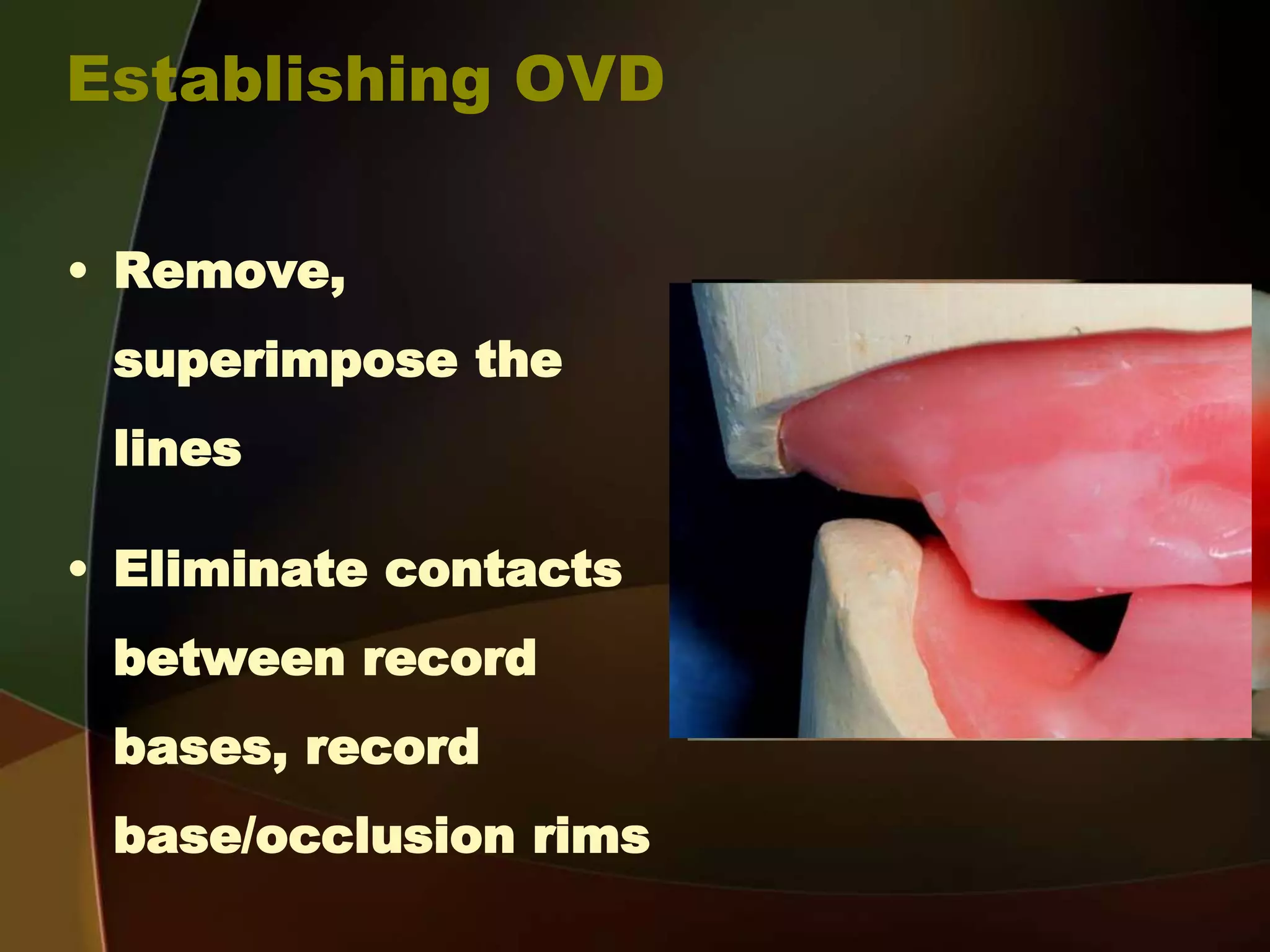 Establishing OVD

• Remove, superimpose the lines

• Eliminate contacts between record bases, record base/occlusion rims